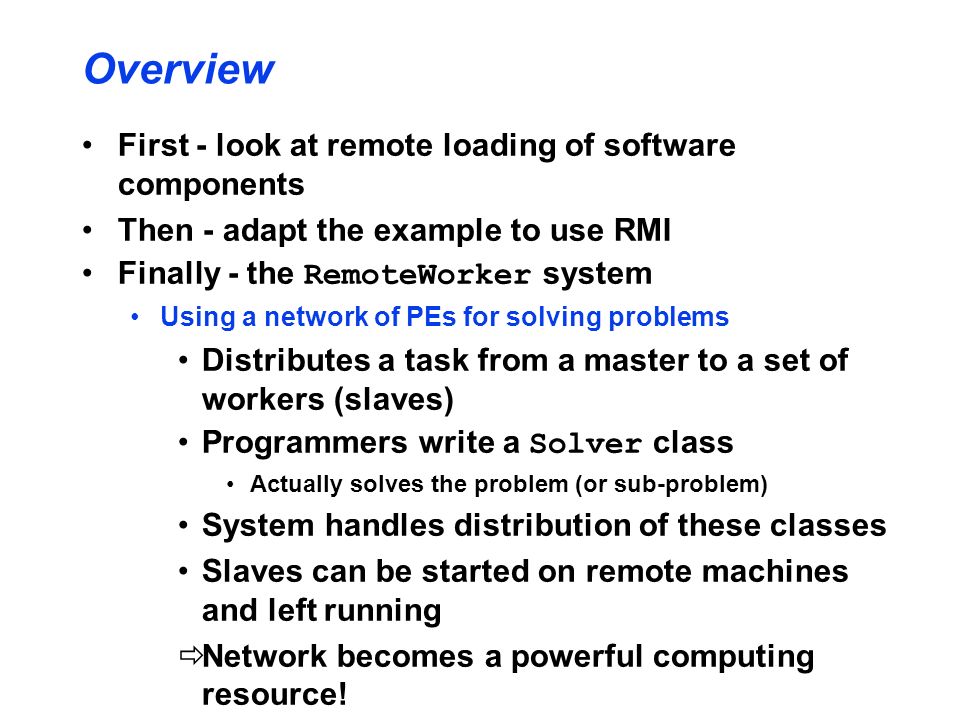 Overview

• First - look at remote loading of software components
• Then - adapt the example to use RMI
• Finally - the RemoteWorker system
  • Using a network of PEs for solving problems
    • Distributes a task from a master to a set of workers (slaves)
    • Programmers write a Solver class
      • Actually solves the problem (or sub-problem)
    • System handles distribution of these classes
    • Slaves can be started on remote machines and left running
    ⇨Network becomes a powerful computing resource!